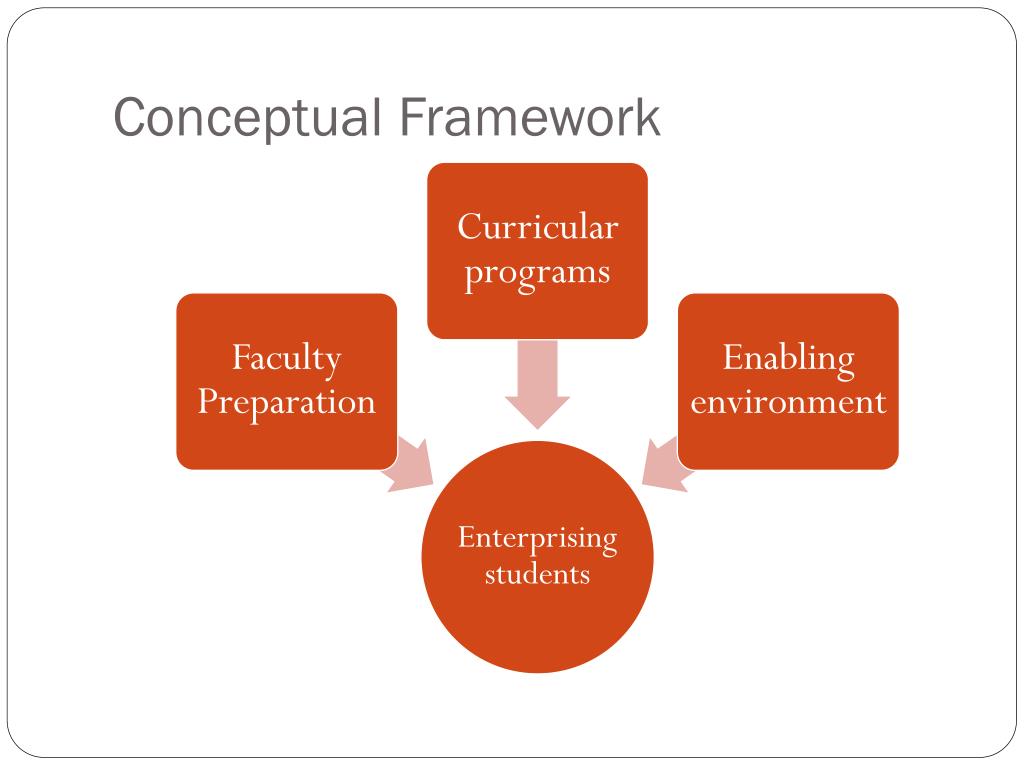 Conceptual Framework

Curricular programs

Faculty Preparation

Enabling environment

Enterprising students